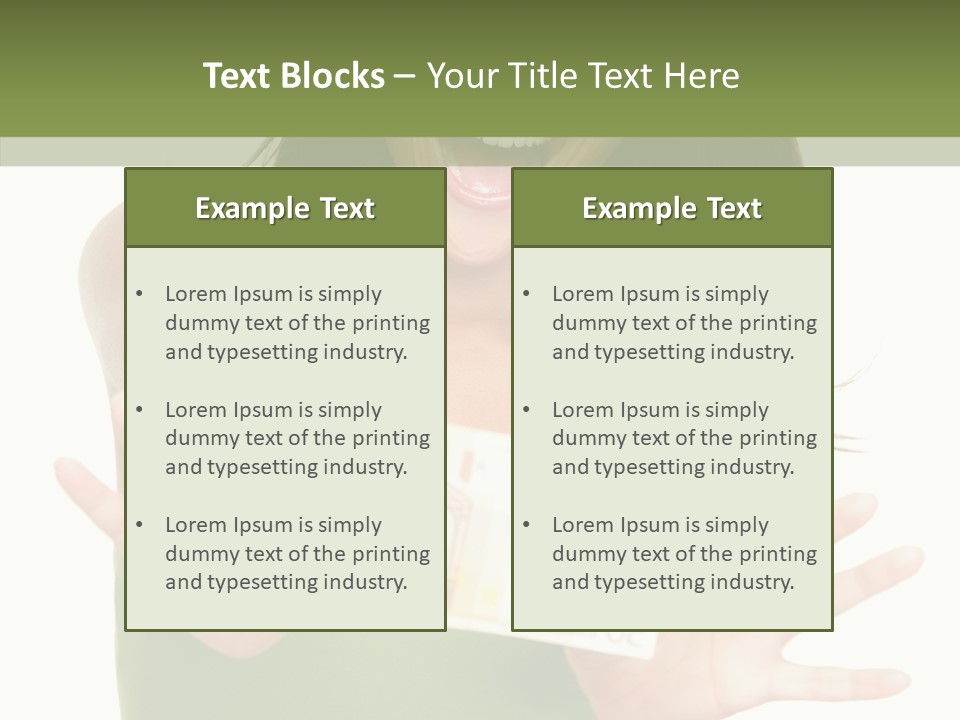 Text Blocks – Your Title Text Here

Example Text

• Lorem Ipsum is simply dummy text of the printing and typesetting industry.

• Lorem Ipsum is simply dummy text of the printing and typesetting industry.

• Lorem Ipsum is simply dummy text of the printing and typesetting industry.

Example Text

• Lorem Ipsum is simply dummy text of the printing and typesetting industry.

• Lorem Ipsum is simply dummy text of the printing and typesetting industry.

• Lorem Ipsum is simply dummy text of the printing and typesetting industry.